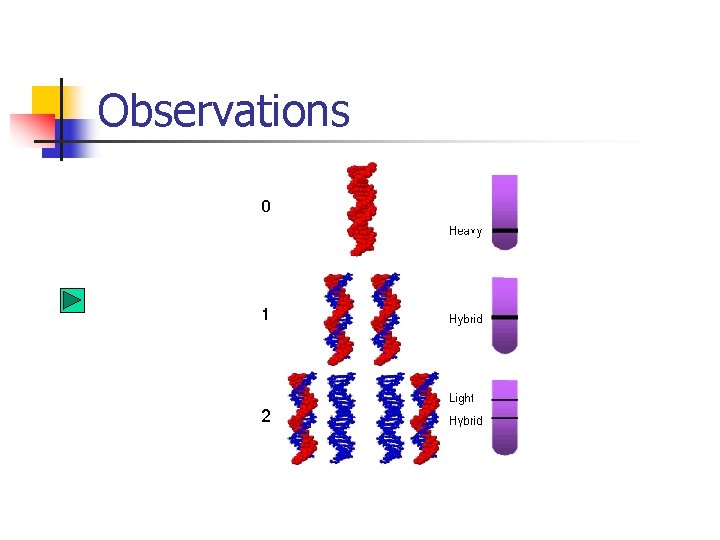 Observations

0

Heavy

1

Hybrid

2

Light

Hybrid